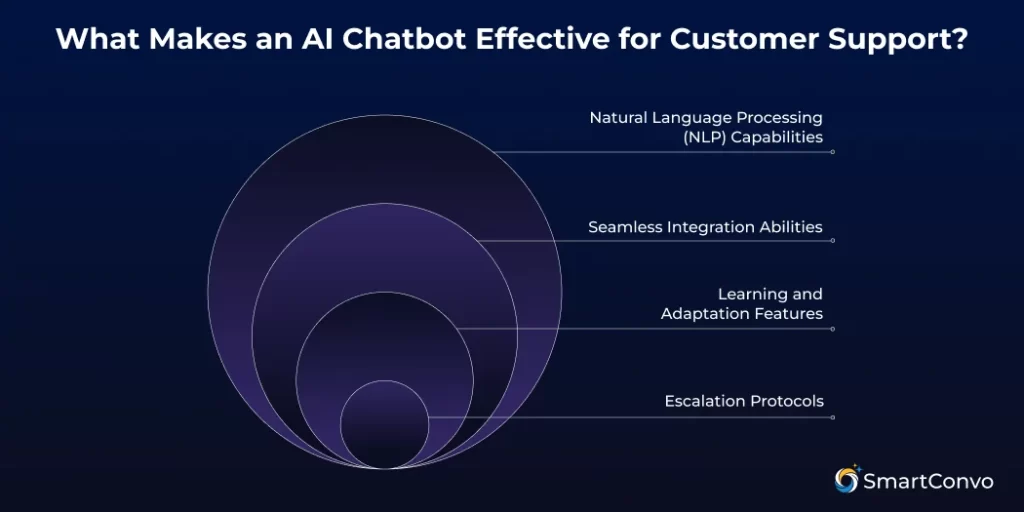 What Makes an AI Chatbot Effective for Customer Support?

Natural Language Processing (NLP) Capabilities

Seamless Integration Abilities

Learning and Adaptation Features

Escalation Protocols

SmartConvo